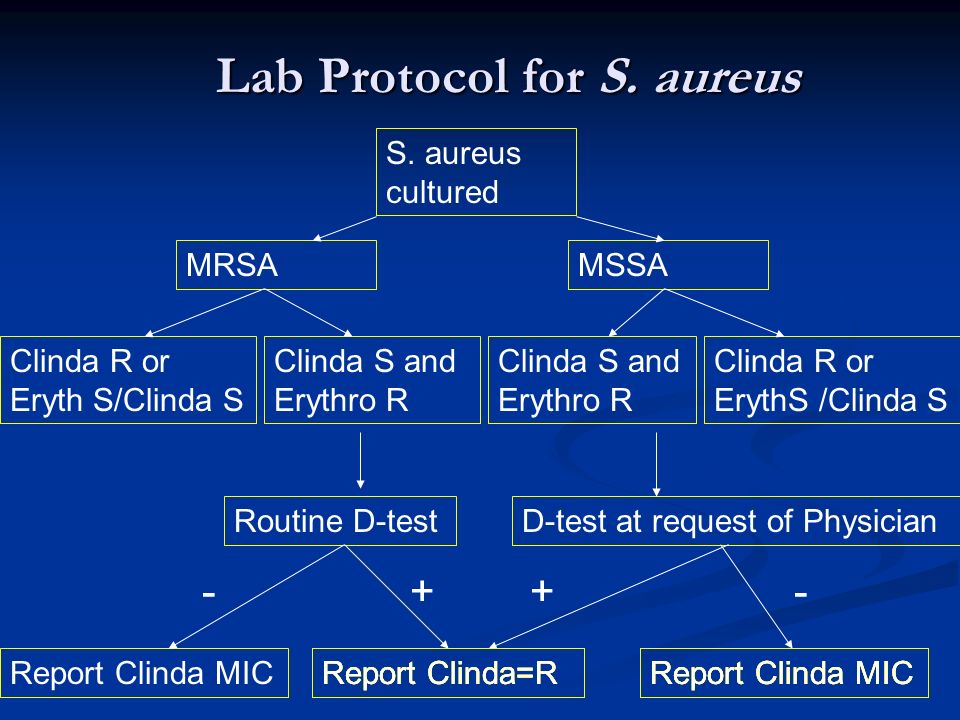 Lab Protocol for S. aureus

S. aureus cultured

MRSA

MSSA

Clinda R or Eryth S/Clinda S

Clinda S and Erythro R

Clinda S and Erythro R

Clinda R or ErythS /Clinda S

Routine D-test

D-test at request of Physician

-

+

+

-

Report Clinda MIC

Report Clinda=R

Report Clinda MIC